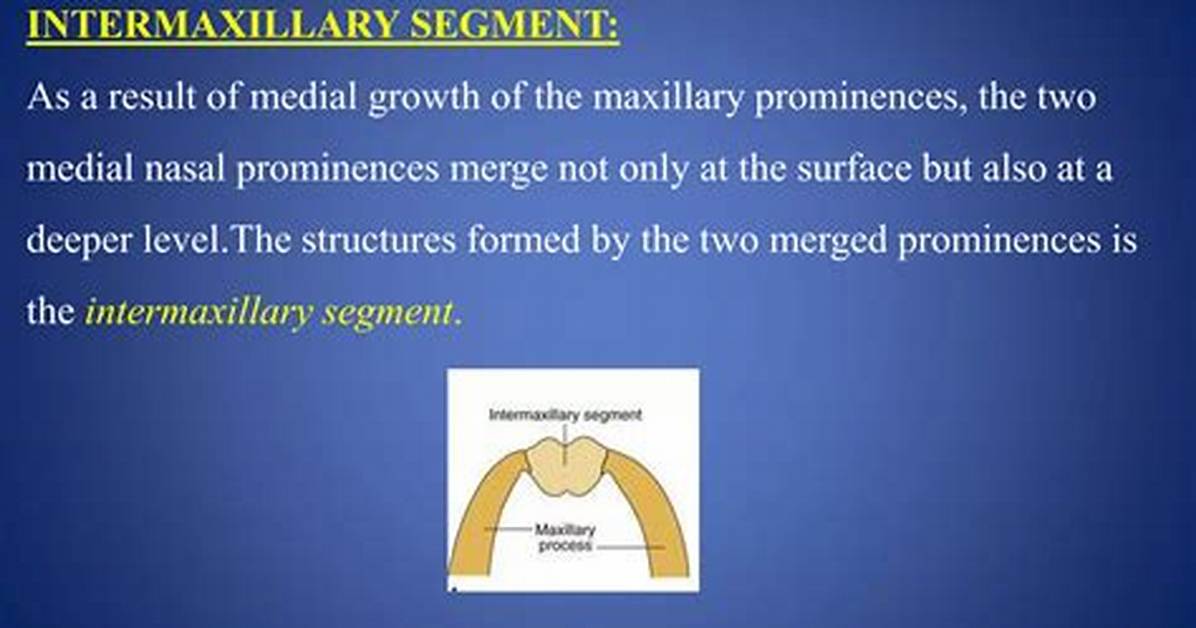 INTERMAXILLARY SEGMENT:

As a result of medial growth of the maxillary prominences, the two medial nasal prominences merge not only at the surface but also at a deeper level.The structures formed by the two merged prominences is the intermaxillary segment.

Intermaxillary segment

Maxillary process